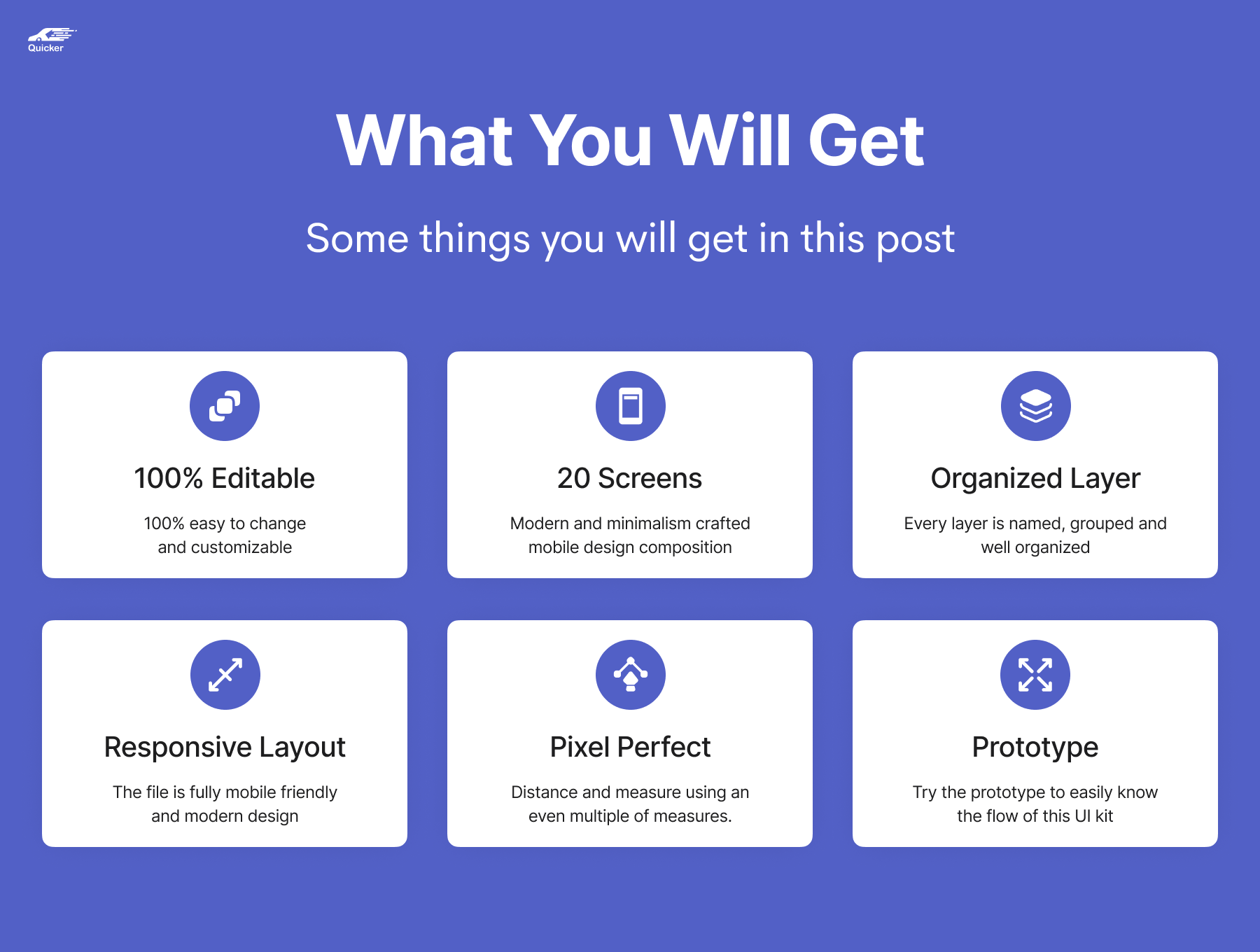 Quicker

What You Will Get

Some things you will get in this post

100% Editable

100% easy to change and customizable

20 Screens

Modern and minimalism crafted mobile design composition

Organized Layer

Every layer is named, grouped and well organized

Responsive Layout

The file is fully mobile friendly and modern design

Pixel Perfect

Distance and measure using an even multiple of measures.

Prototype

Try the prototype to easily know the flow of this UI kit